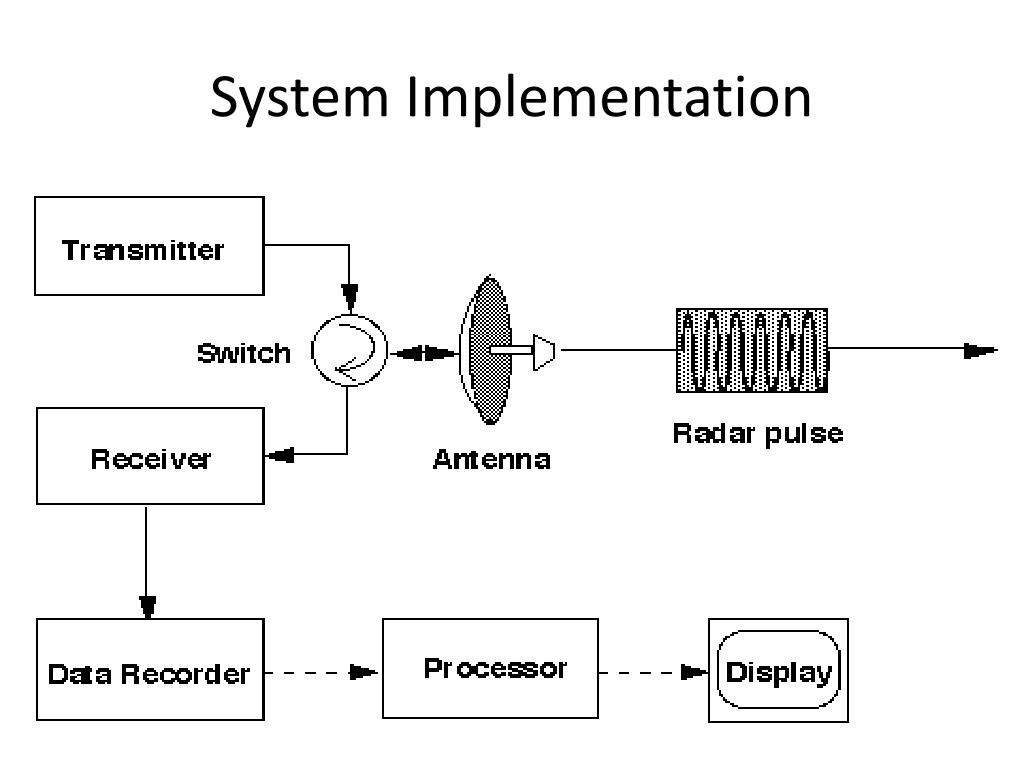 System Implementation

Transmitter

Switch

Receiver

Antenna

Radar pulse

Data Recorder

Processor

Display